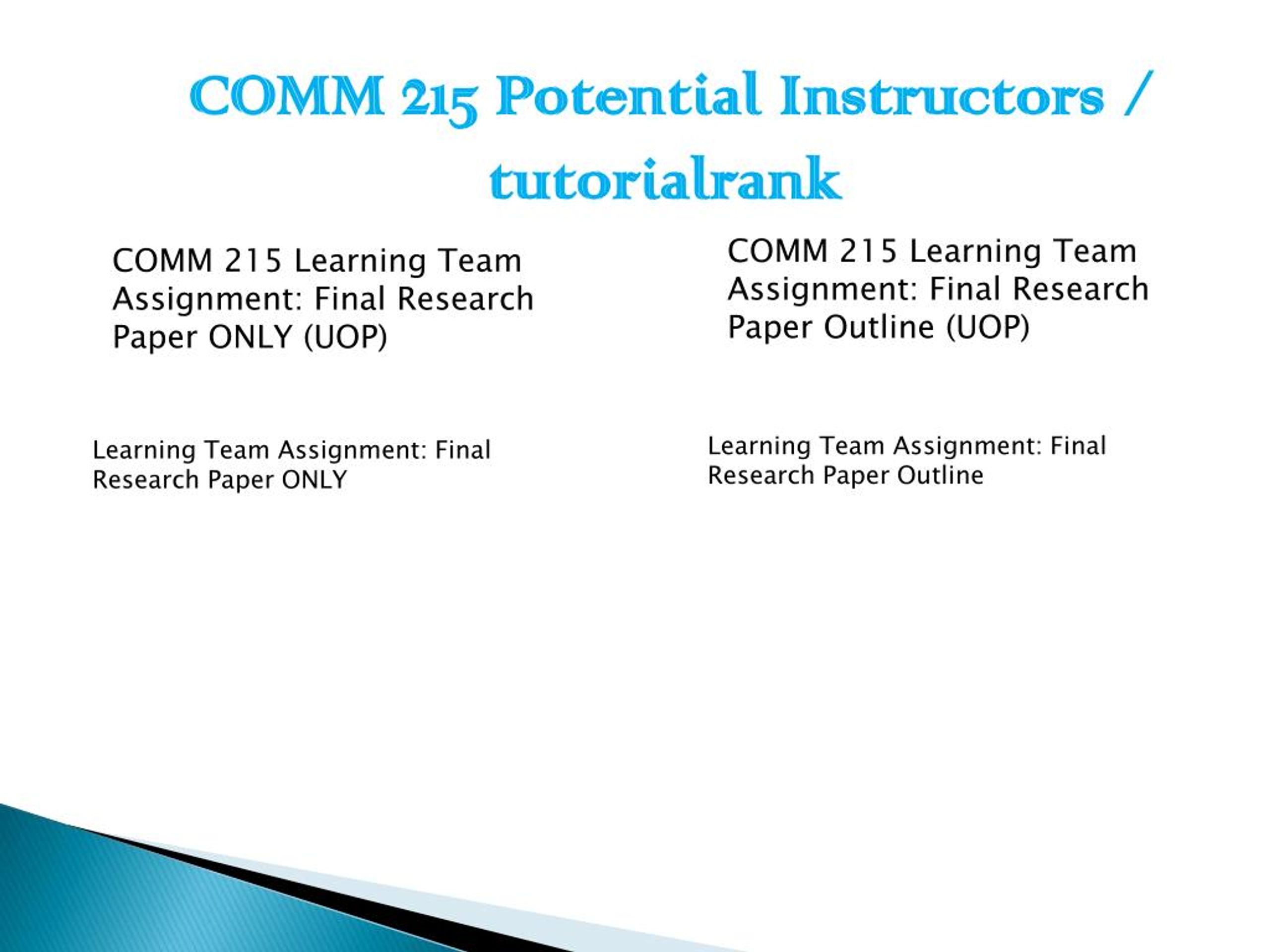 COMM 215 Potential Instructors / tutorialrank

COMM 215 Learning Team Assignment: Final Research Paper ONLY (UOP)

Learning Team Assignment: Final Research Paper ONLY

COMM 215 Learning Team Assignment: Final Research Paper Outline (UOP)

Learning Team Assignment: Final Research Paper Outline